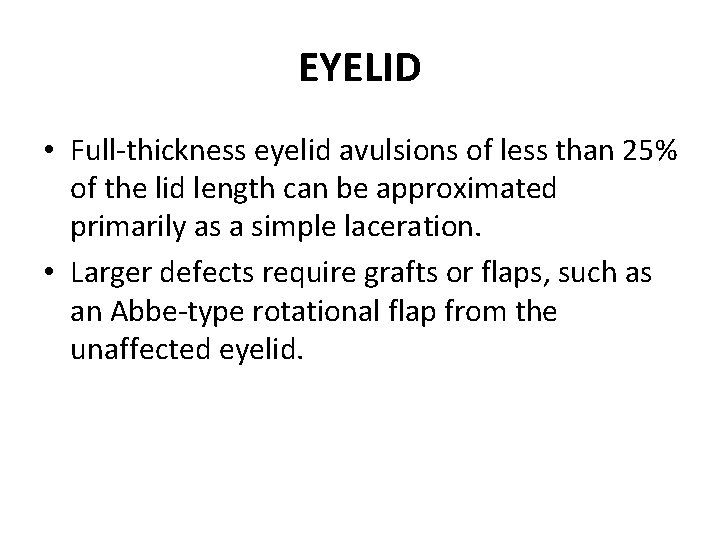 EYELID

• Full-thickness eyelid avulsions of less than 25% of the lid length can be approximated primarily as a simple laceration.

• Larger defects require grafts or flaps, such as an Abbe-type rotational flap from the unaffected eyelid.